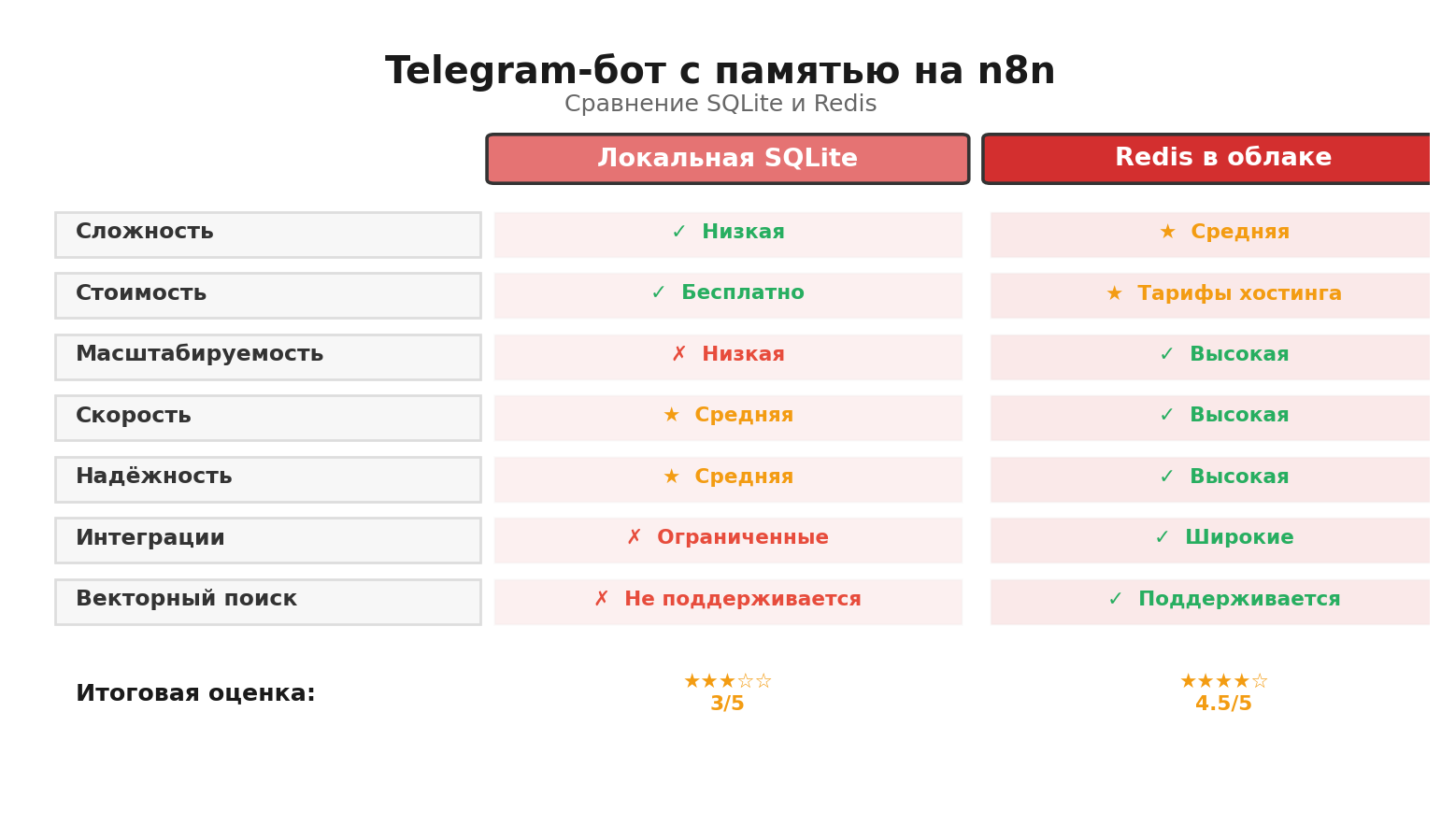 Telegram-бот с памятью на n8n
Сравнение SQLite и Redis

| | Локальная SQLite | Redis в облаке |
|---|---|---|
| Сложность | ✓ Низкая | ★ Средняя |
| Стоимость | ✓ Бесплатно | ★ Тарифы хостинга |
| Масштабируемость | ✗ Низкая | ✓ Высокая |
| Скорость | ★ Средняя | ✓ Высокая |
| Надёжность | ★ Средняя | ✓ Высокая |
| Интеграции | ✗ Ограниченные | ✓ Широкие |
| Векторный поиск | ✗ Не поддерживается | ✓ Поддерживается |
| Итоговая оценка: | ★★★☆☆ 3/5 | ★★★★☆ 4.5/5 |